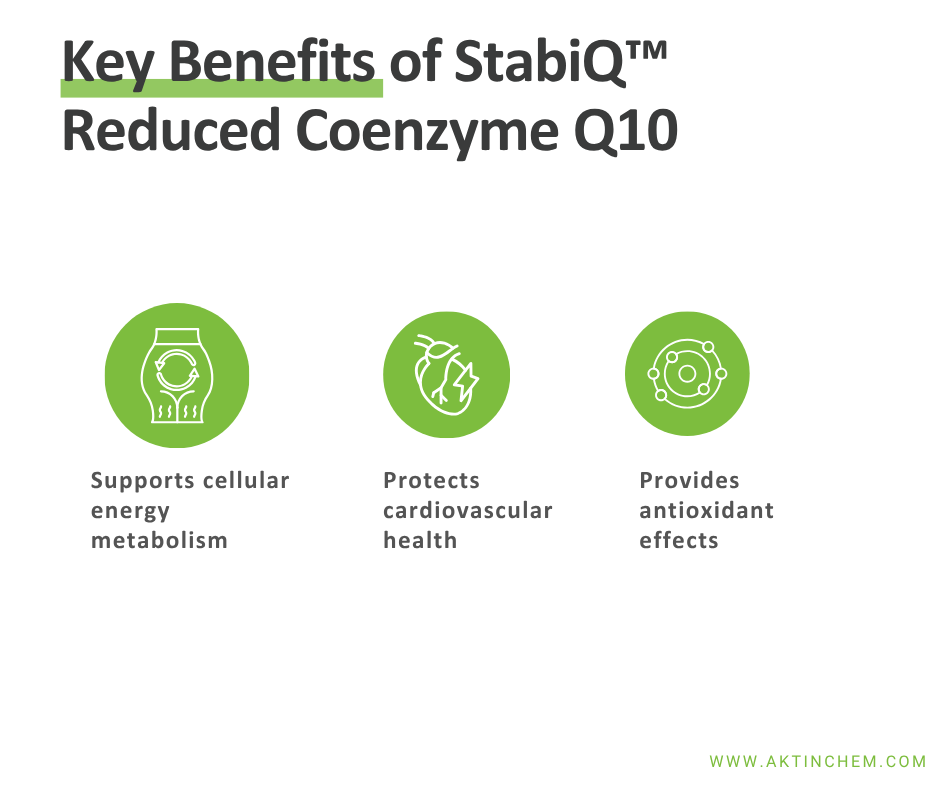 Key Benefits of StabiQ™ Reduced Coenzyme Q10

Supports cellular energy metabolism

Protects cardiovascular health

Provides antioxidant effects

WWW.AKTINCHEM.COM